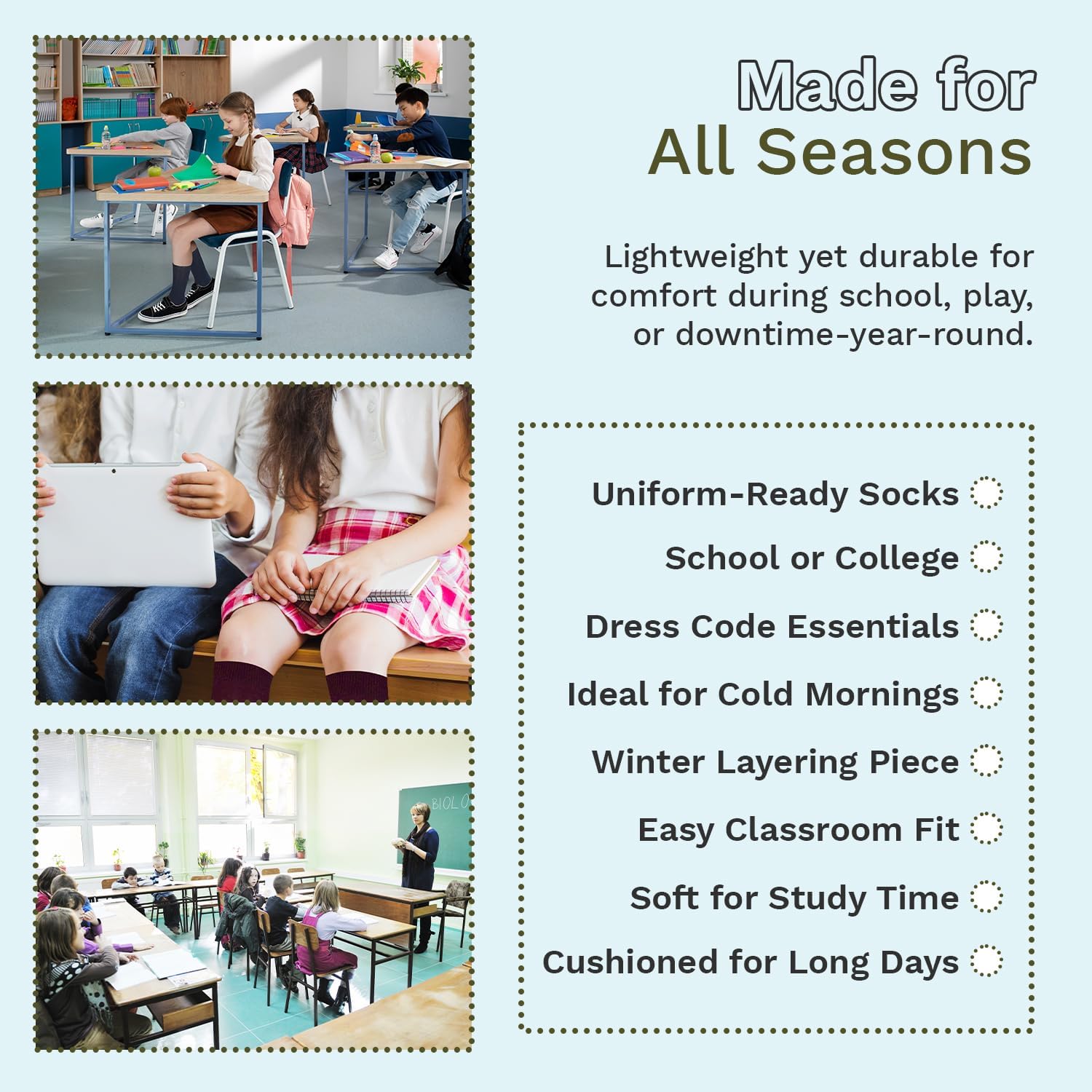 Made for
All Seasons

Lightweight yet durable for comfort during school, play, or downtime-year-round.

Uniform-Ready Socks

School or College

Dress Code Essentials

Ideal for Cold Mornings

Winter Layering Piece

Easy Classroom Fit

Soft for Study Time

Cushioned for Long Days

BIOLO